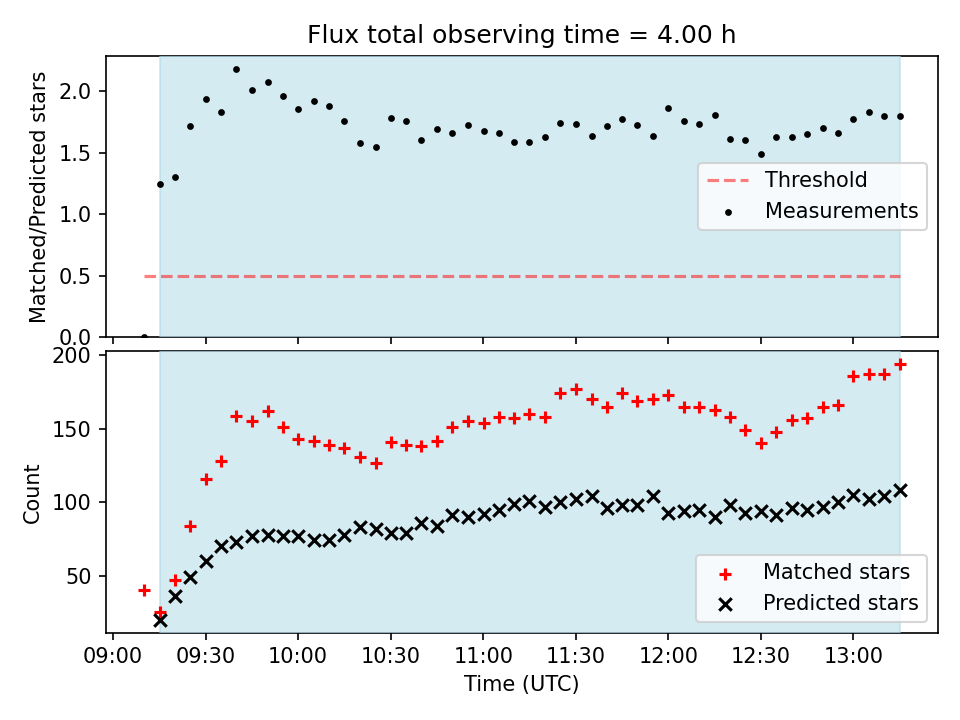 Flux total observing time = 4.00 h

Matched/Predicted stars

2.0
1.5
1.0
0.5
0.0

Threshold
Measurements

Count

200
150
100
50

Matched stars
Predicted stars

09:00 09:30 10:00 10:30 11:00 11:30 12:00 12:30 13:00

Time (UTC)